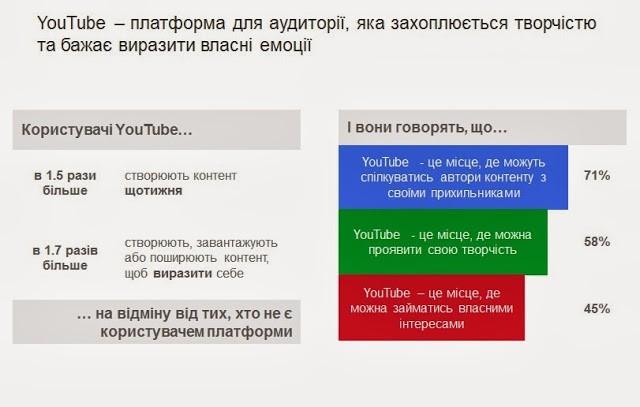 YouTube – платформа для аудиторії, яка захоплюється творчістю та бажає виразити власні емоції

Користувачі YouTube…

в 1.5 рази більше
створюють контент щотижня

в 1.7 разів більше
створюють, завантажують або поширюють контент, щоб виразити себе

… на відміну від тих, хто не є користувачем платформи

І вони говорять, що…

YouTube - це місце, де можуть спілкуватись автори контенту з своїми прихильниками
71%

YouTube - це місце, де можна проявити свою творчість
58%

YouTube – це місце, де можна займатись власними інтересами
45%